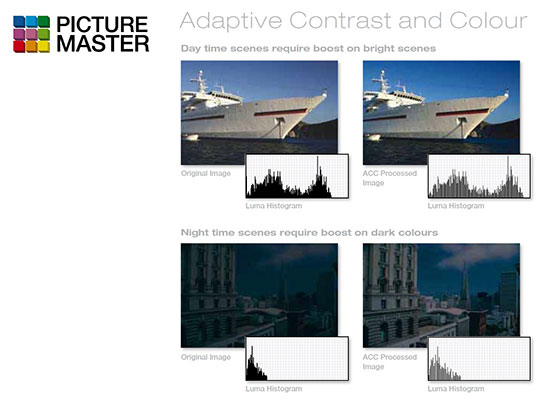 PICTURE MASTER

Adaptive Contrast and Colour

Day time scenes require boost on bright scenes

Original Image

Luma Histogram

ACC Processed Image

Luma Histogram

Night time scenes require boost on dark colours

Original Image

Luma Histogram

ACC Processed Image

Luma Histogram